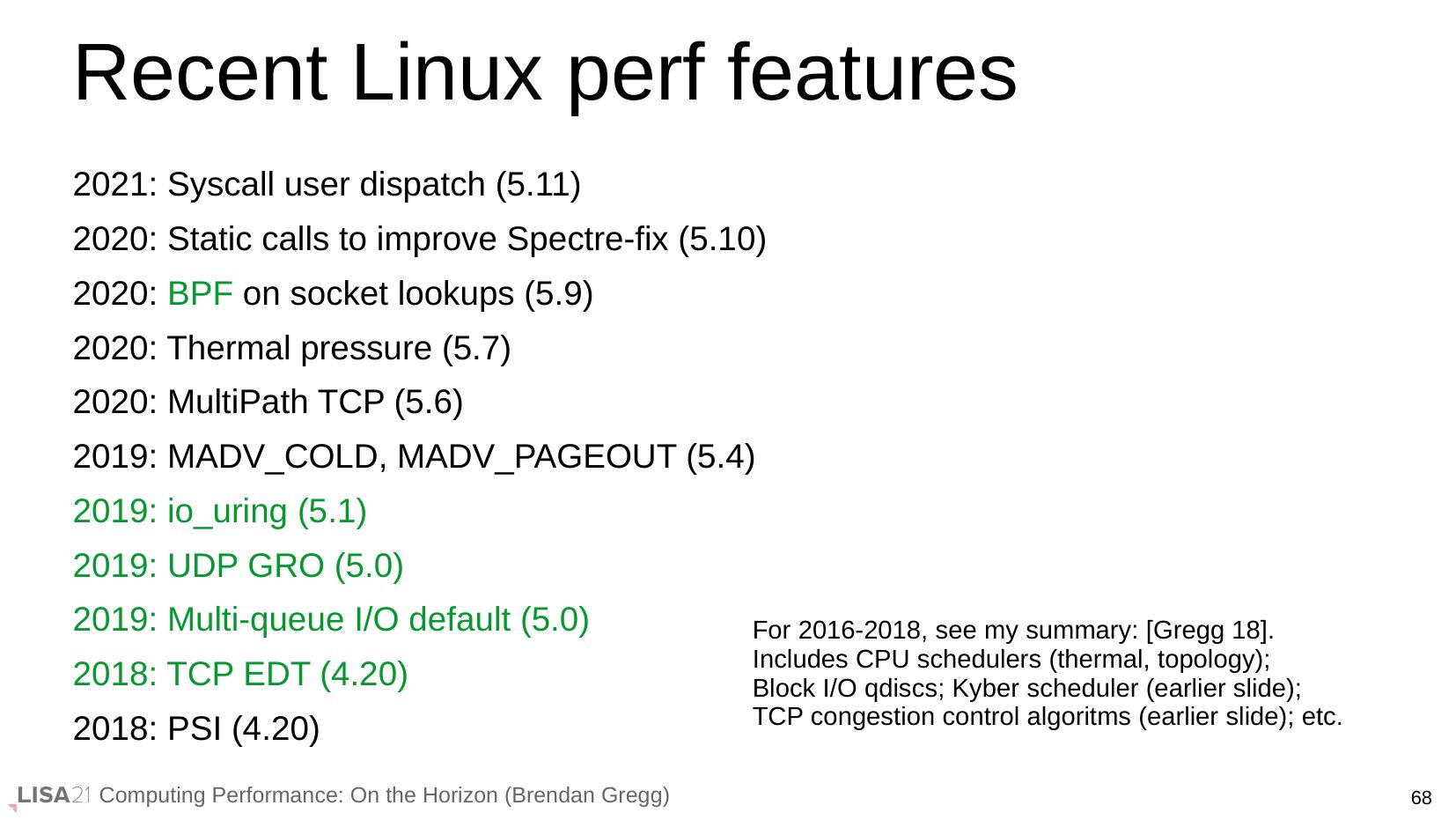 Recent Linux perf features

2021: Syscall user dispatch (5.11)

2020: Static calls to improve Spectre-fix (5.10)

2020: BPF on socket lookups (5.9)

2020: Thermal pressure (5.7)

2020: MultiPath TCP (5.6)

2019: MADV_COLD, MADV_PAGEOUT (5.4)

2019: io_uring (5.1)

2019: UDP GRO (5.0)

2019: Multi-queue I/O default (5.0)

2018: TCP EDT (4.20)

2018: PSI (4.20)

For 2016-2018, see my summary: [Gregg 18]. Includes CPU schedulers (thermal, topology); Block I/O qdiscs; Kyber scheduler (earlier slide); TCP congestion control algoritms (earlier slide); etc.

LISA21 Computing Performance: On the Horizon (Brendan Gregg)

68